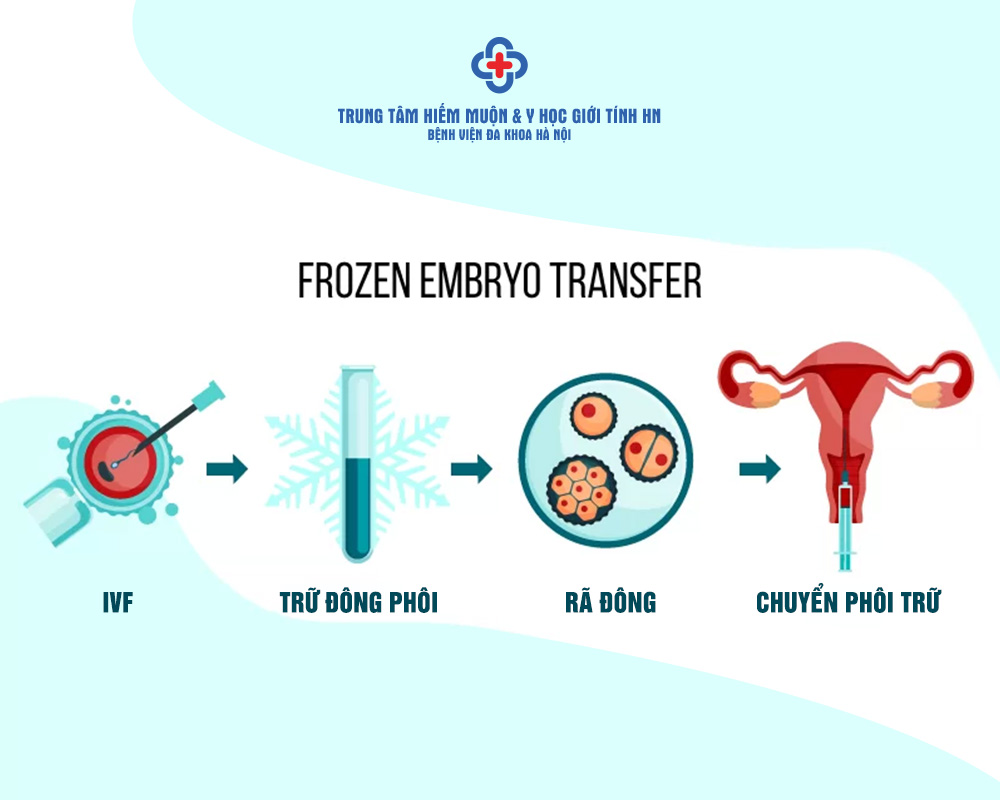 TRUNG TÂM HIẾM MUỘN & Y HỌC GIỚI TÍNH HN
BỆNH VIỆN ĐA KHOA HÀ NỘI

FROZEN EMBRYO TRANSFER

IVF

TRỮ ĐÔNG PHÔI

RÃ ĐÔNG

CHUYỂN PHÔI TRỮ